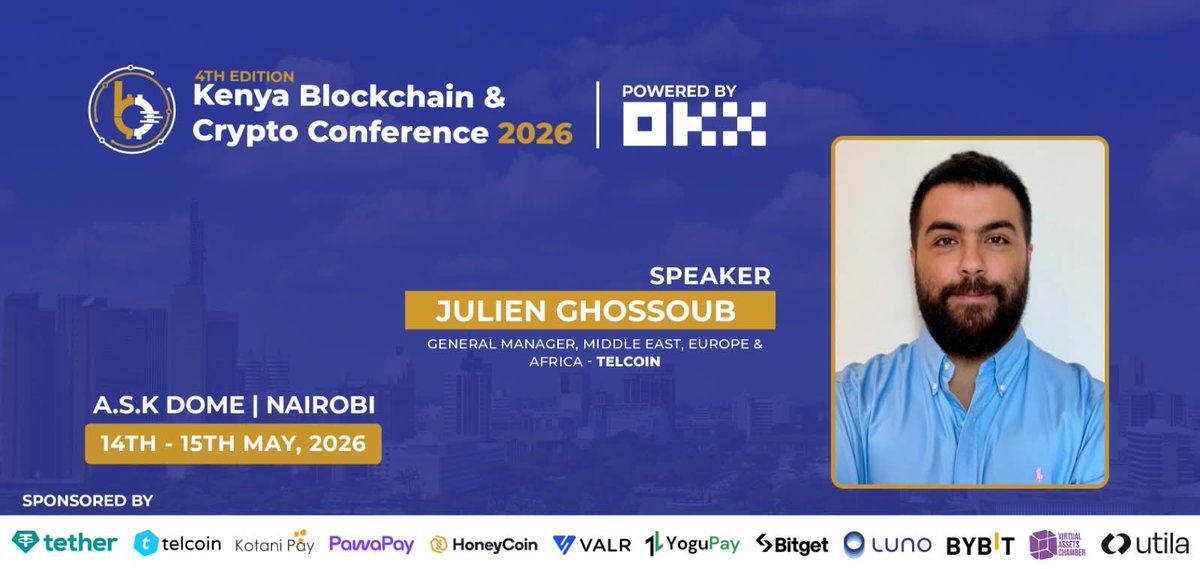 4TH EDITION
Kenya Blockchain & Crypto Conference 2026

POWERED BY
OKX

SPEAKER
JULIEN GHOSSOUB
GENERAL MANAGER, MIDDLE EAST, EUROPE & AFRICA - TELCOIN

A.S.K DOME | NAIROBI
14TH - 15TH MAY, 2026

SPONSORED BY
tether telcoin Kotani Pay PawaPay HoneyCoin VALR YoguPay Bitget LUNO BYBIT VIRTUAL ASSETS CHAMBER utila